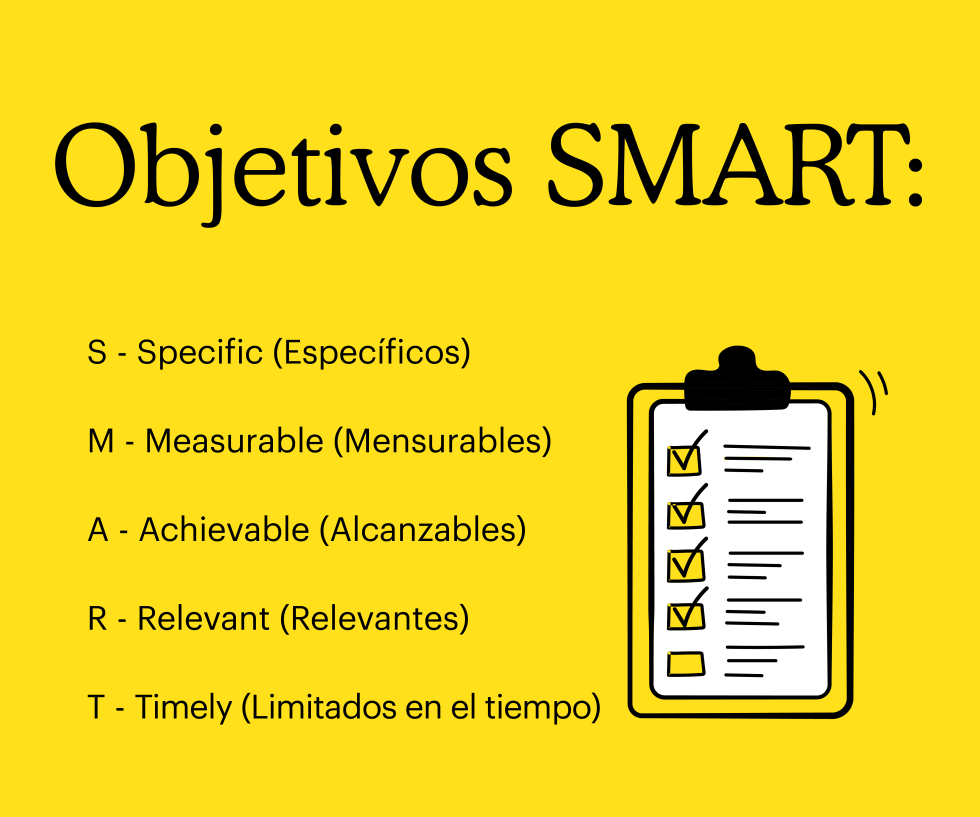 Objetivos SMART:

S - Specific (Específicos)

M - Measurable (Mensurables)

A - Achievable (Alcanzables)

R - Relevant (Relevantes)

T - Timely (Limitados en el tiempo)